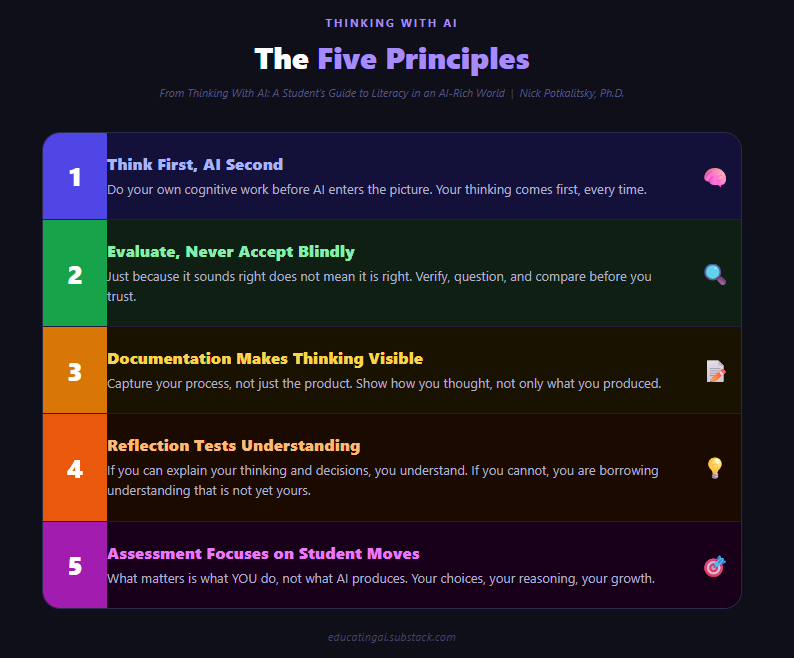 THINKING WITH AI

The Five Principles

From Thinking With AI: A Student's Guide to Literacy in an AI-Rich World | Nick Potkalitsky, Ph.D.

1

Think First, AI Second

Do your own cognitive work before AI enters the picture. Your thinking comes first, every time.

2

Evaluate, Never Accept Blindly

Just because it sounds right does not mean it is right. Verify, question, and compare before you trust.

3

Documentation Makes Thinking Visible

Capture your process, not just the product. Show how you thought, not only what you produced.

4

Reflection Tests Understanding

If you can explain your thinking and decisions, you understand. If you cannot, you are borrowing understanding that is not yet yours.

5

Assessment Focuses on Student Moves

What matters is what YOU do, not what AI produces. Your choices, your reasoning, your growth.

educatingai.substack.com